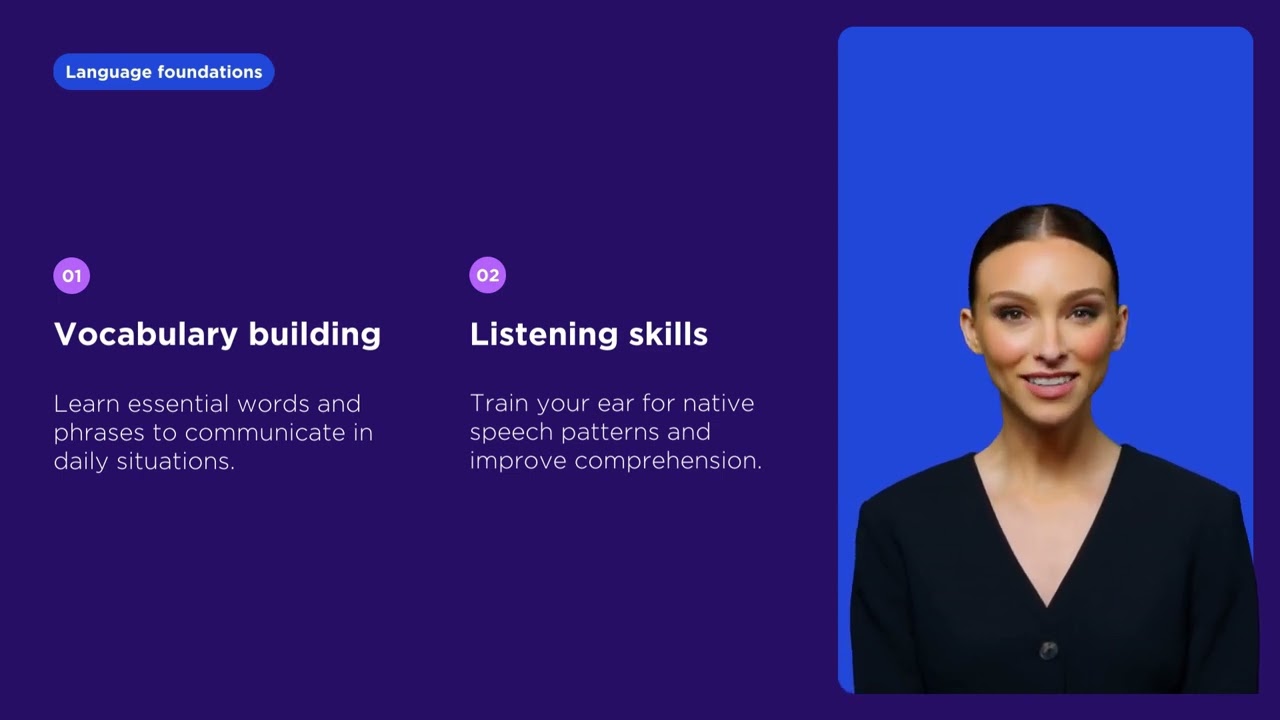 Language foundations

01

Vocabulary building

Learn essential words and phrases to communicate in daily situations.

02

Listening skills

Train your ear for native speech patterns and improve comprehension.